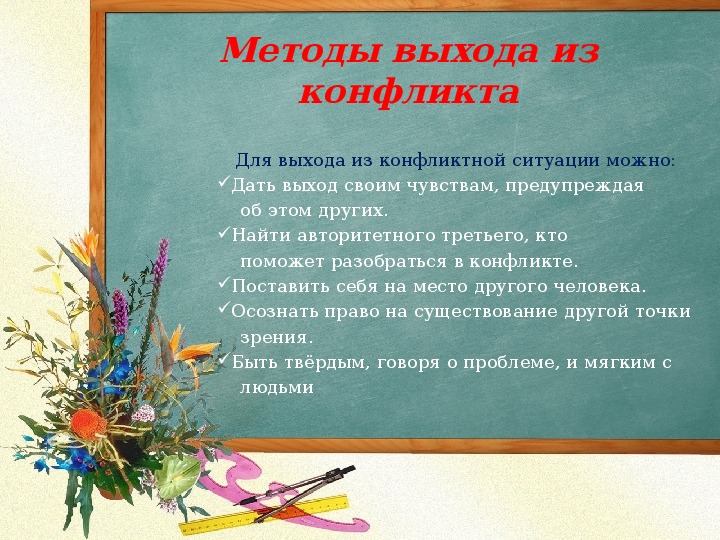 Методы выхода из конфликта

Для выхода из конфликтной ситуации можно:
✓Дать выход своим чувствам, предупреждая об этом других.
✓Найти авторитетного третьего, кто поможет разобраться в конфликте.
✓Поставить себя на место другого человека.
✓Осознать право на существование другой точки зрения.
✓Быть твёрдым, говоря о проблеме, и мягким с людьми